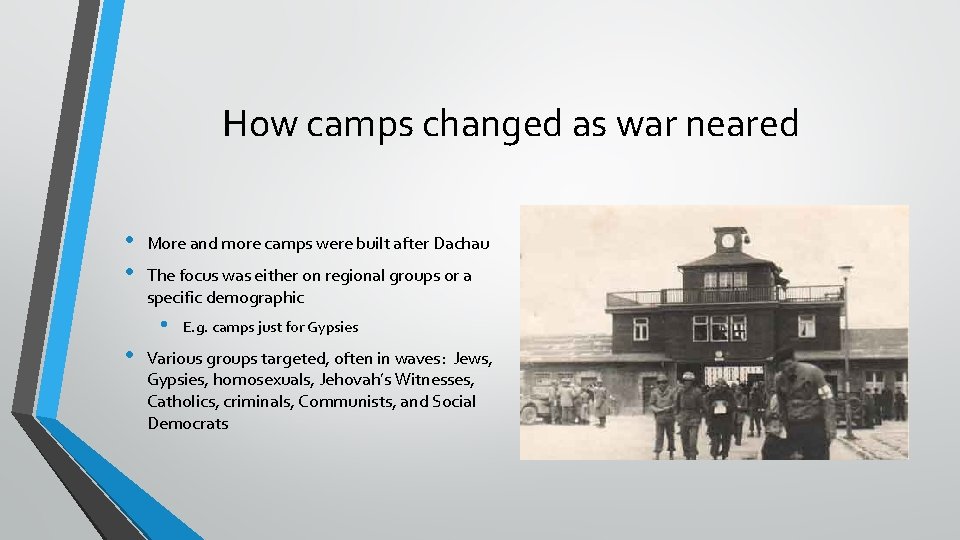 How camps changed as war neared

• More and more camps were built after Dachau
• The focus was either on regional groups or a specific demographic
  • E.g. camps just for Gypsies
• Various groups targeted, often in waves: Jews, Gypsies, homosexuals, Jehovah's Witnesses, Catholics, criminals, Communists, and Social Democrats